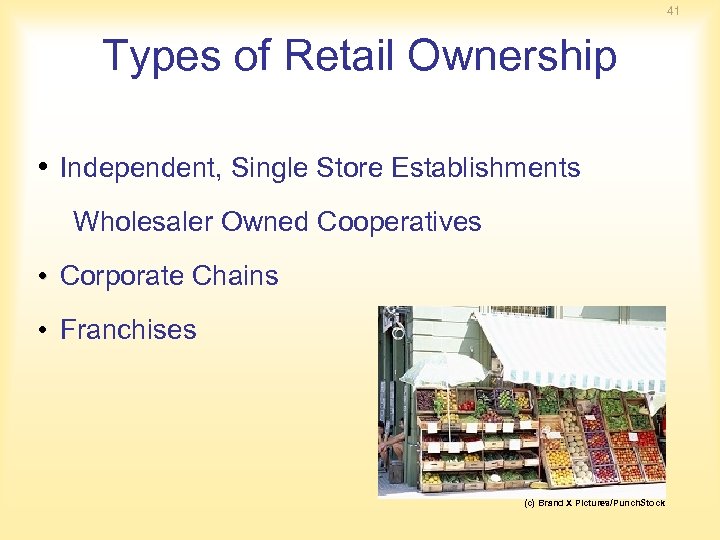 41

Types of Retail Ownership

• Independent, Single Store Establishments

Wholesaler Owned Cooperatives

• Corporate Chains

• Franchises

(c) Brand X Pictures/PunchStock